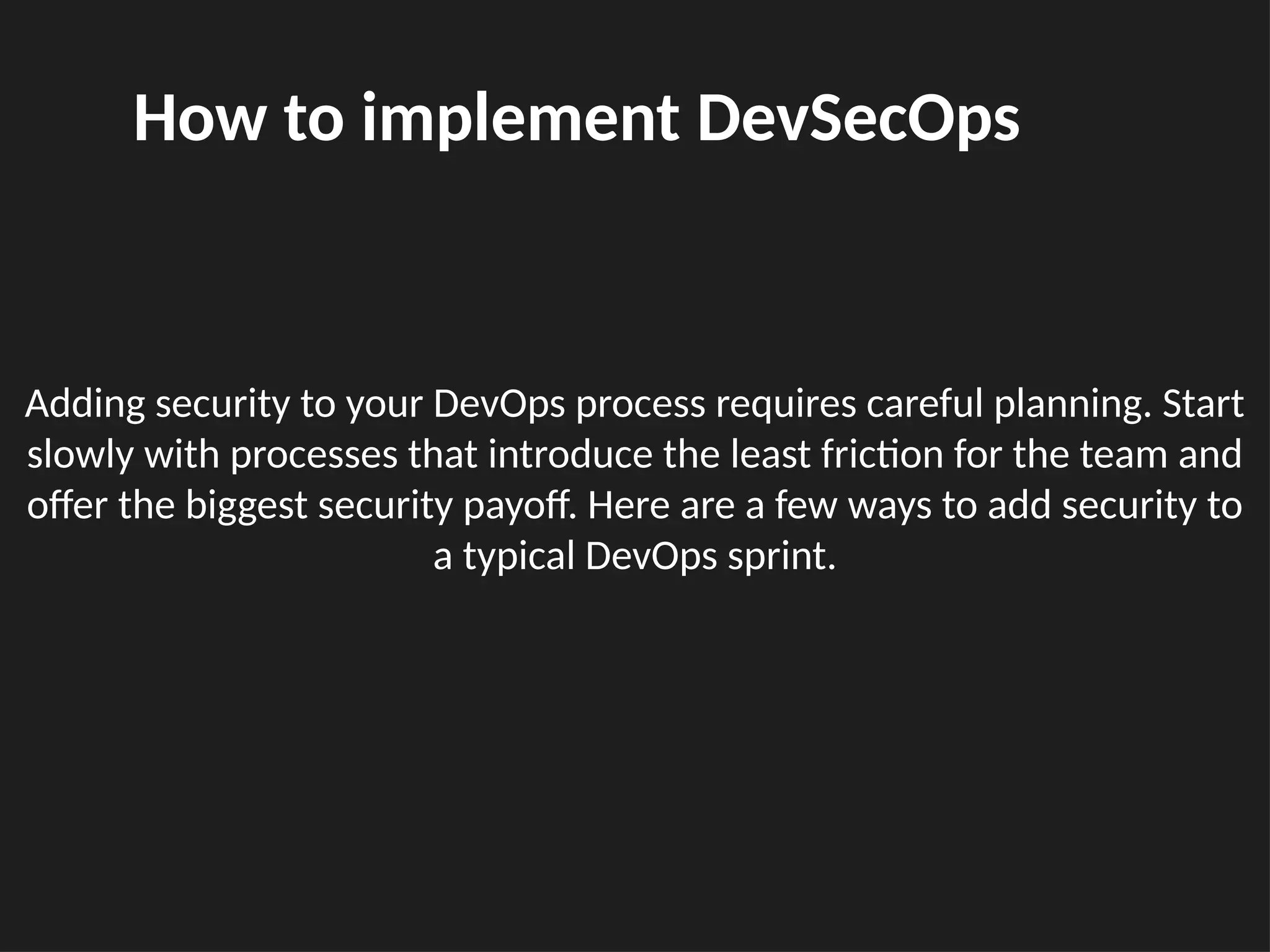 How to implement DevSecOps

Adding security to your DevOps process requires careful planning. Start slowly with processes that introduce the least friction for the team and offer the biggest security payoff. Here are a few ways to add security to a typical DevOps sprint.